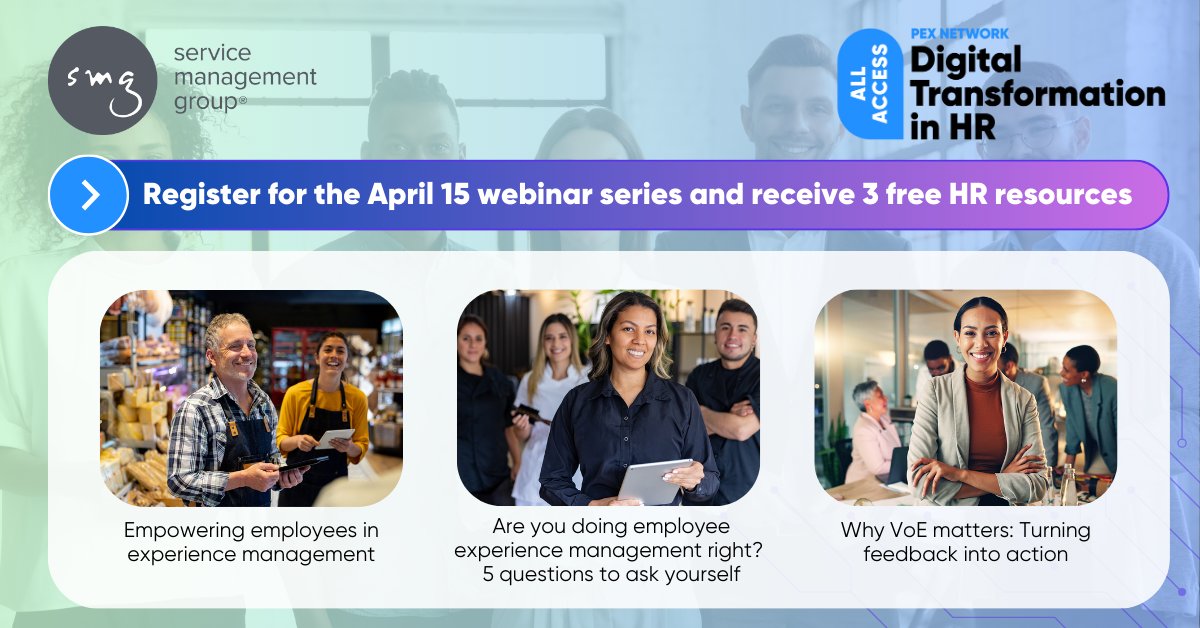 smg

service management group®

ALL ACCESS

PEX NETWORK

Digital Transformation in HR

Register for the April 15 webinar series and receive 3 free HR resources

Empowering employees in experience management

Are you doing employee experience management right? 5 questions to ask yourself

Why VoE matters: Turning feedback into action